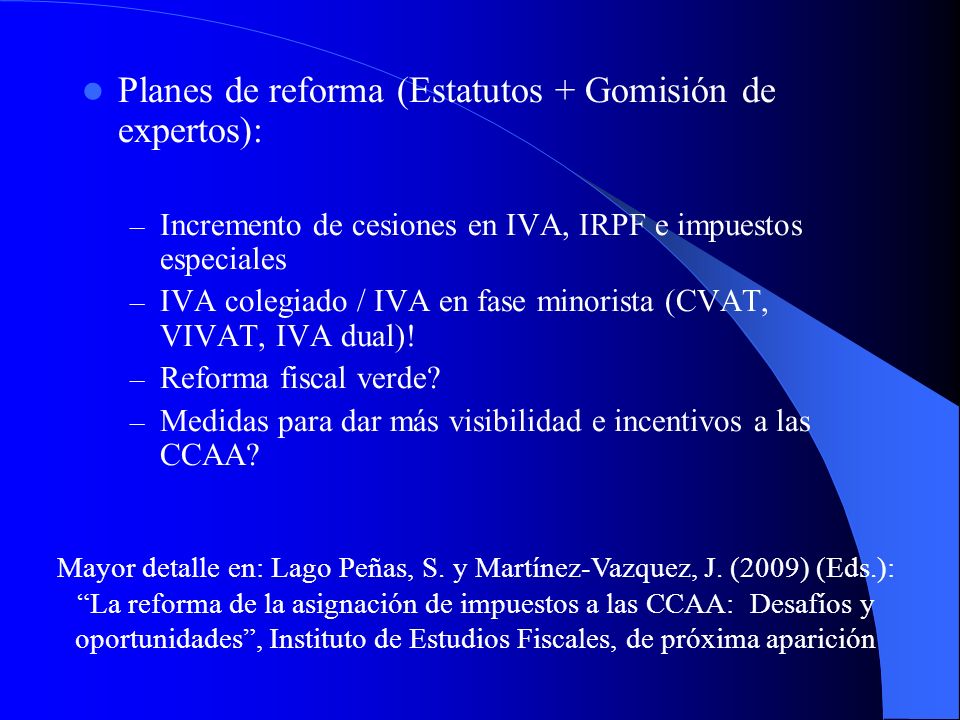 Planes de reforma (Estatutos + Gomisión de expertos):

– Incremento de cesiones en IVA, IRPF e impuestos especiales
– IVA colegiado / IVA en fase minorista (CVAT, VIVAT, IVA dual)!
– Reforma fiscal verde?
– Medidas para dar más visibilidad e incentivos a las CCAA?

Mayor detalle en: Lago Peñas, S. y Martínez-Vazquez, J. (2009) (Eds.): “La reforma de la asignación de impuestos a las CCAA: Desafíos y oportunidades”, Instituto de Estudios Fiscales, de próxima aparición